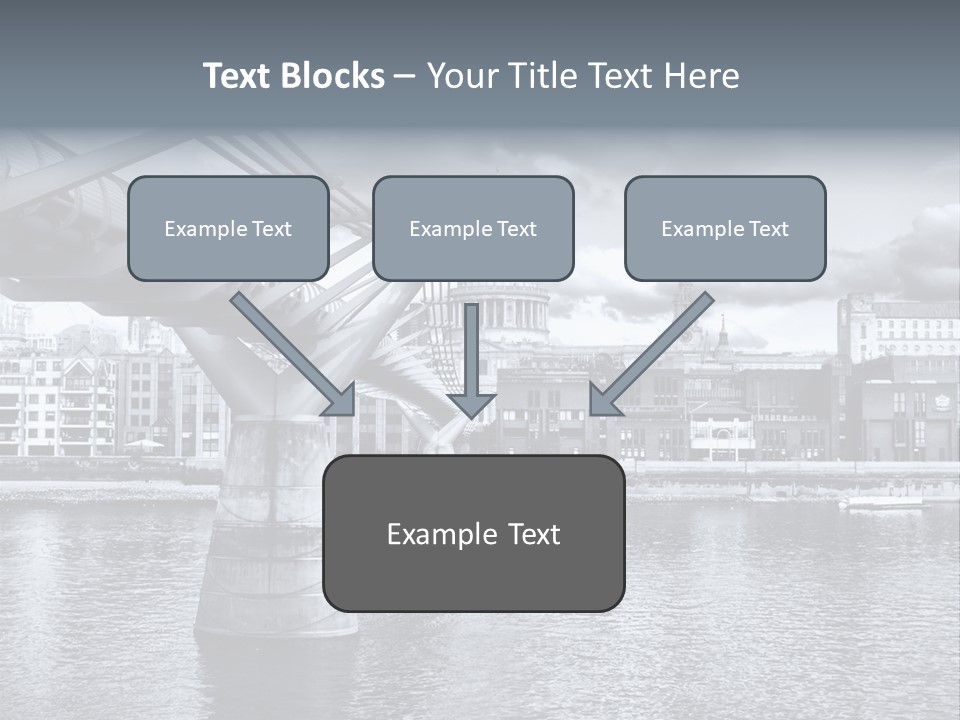 Text Blocks – Your Title Text Here

Example Text

Example Text

Example Text

Example Text